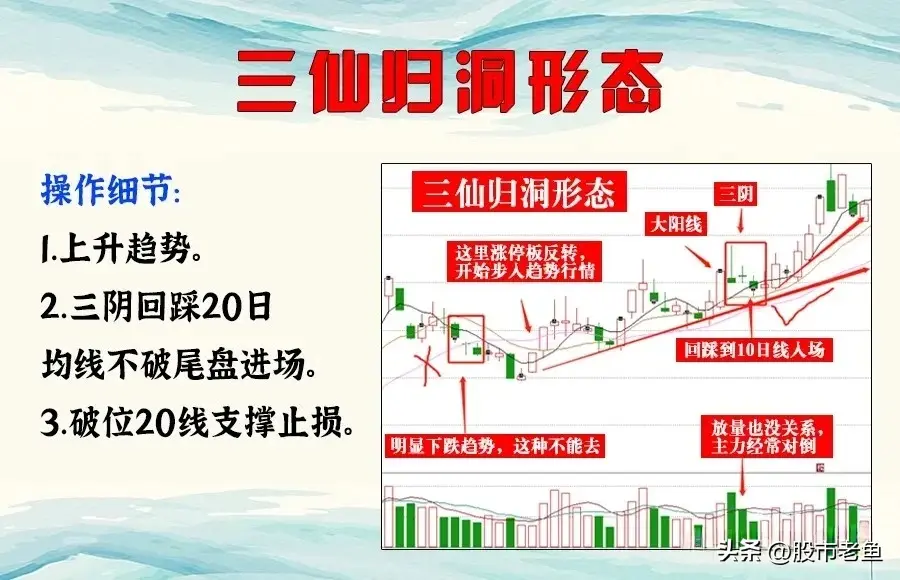 三仙归洞形态

操作细节:
1.上升趋势。
2.三阴回踩20日均线不破尾盘进场。
3.破位20线支撑止损。

三仙归洞形态

三阴

大阳线

这里涨停板反转，开始步入趋势行情

回踩到10日线入场

明显下跌趋势，这种不能去

放量也没关系，主力经常对倒

头条 @股市老单